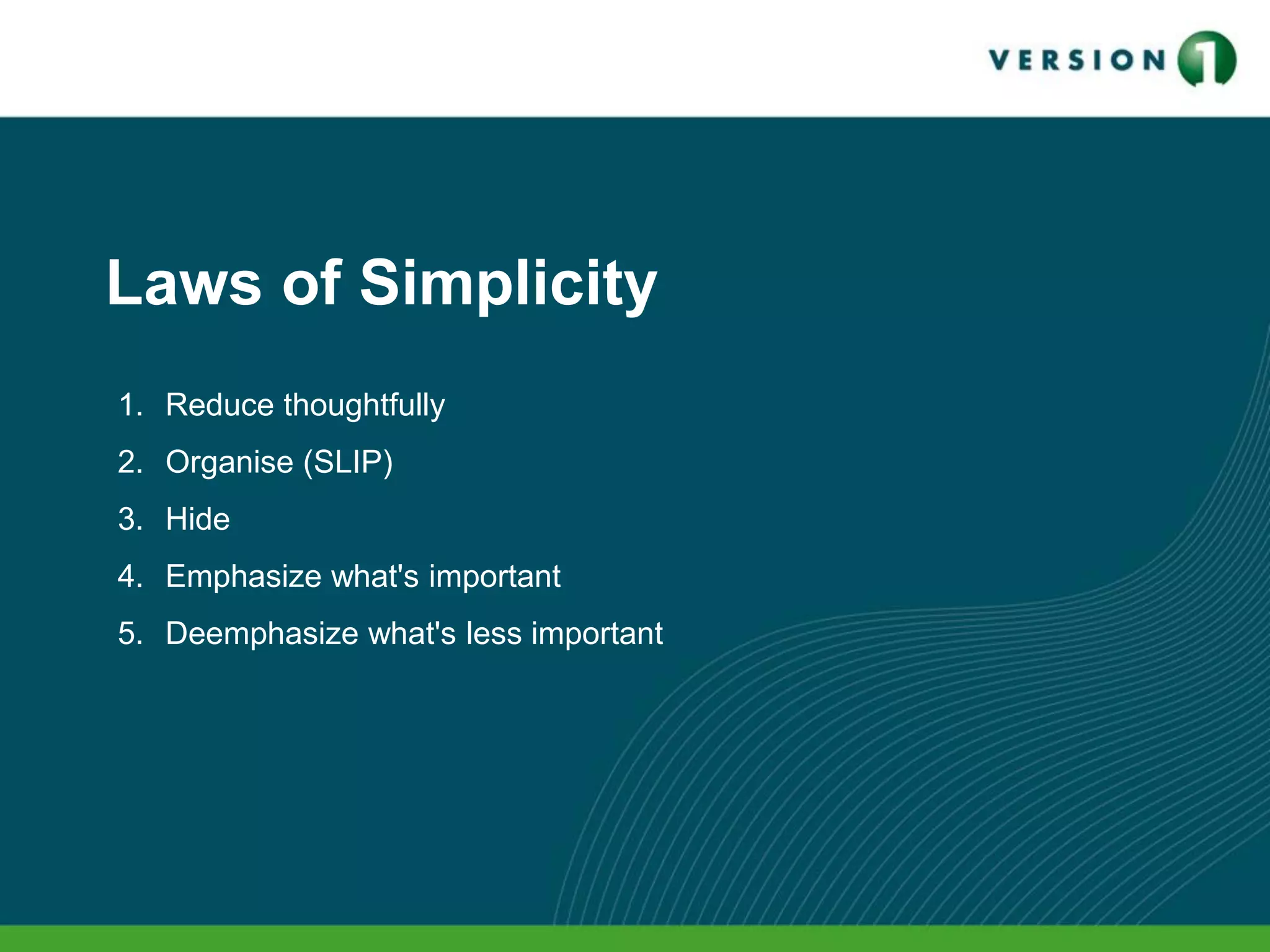 VERSION 1

Laws of Simplicity

1. Reduce thoughtfully
2. Organise (SLIP)
3. Hide
4. Emphasize what's important
5. Deemphasize what's less important